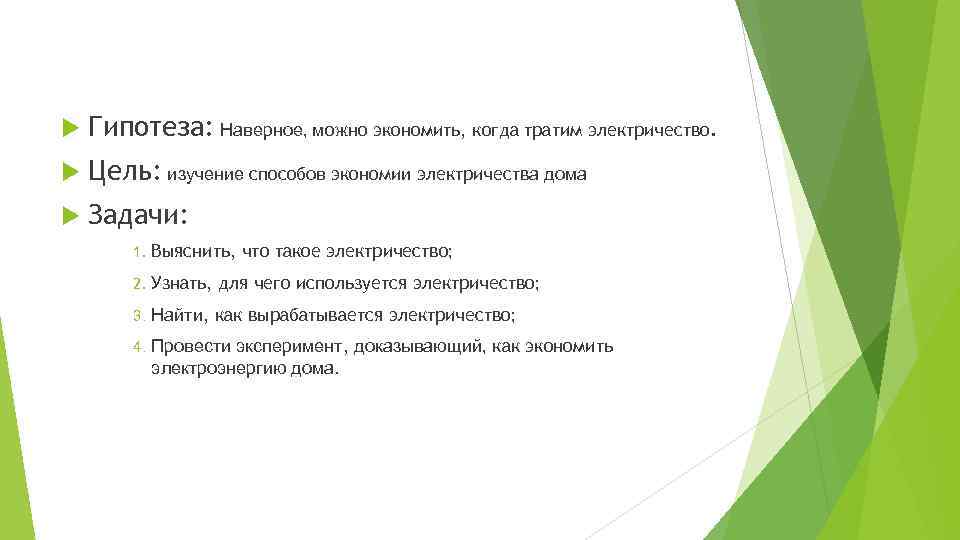 Гипотеза: Наверное, можно экономить, когда тратим электричество.

Цель: изучение способов экономии электричества дома

Задачи:

1. Выяснить, что такое электричество;
2. Узнать, для чего используется электричество;
3. Найти, как вырабатывается электричество;
4. Провести эксперимент, доказывающий, как экономить электроэнергию дома.